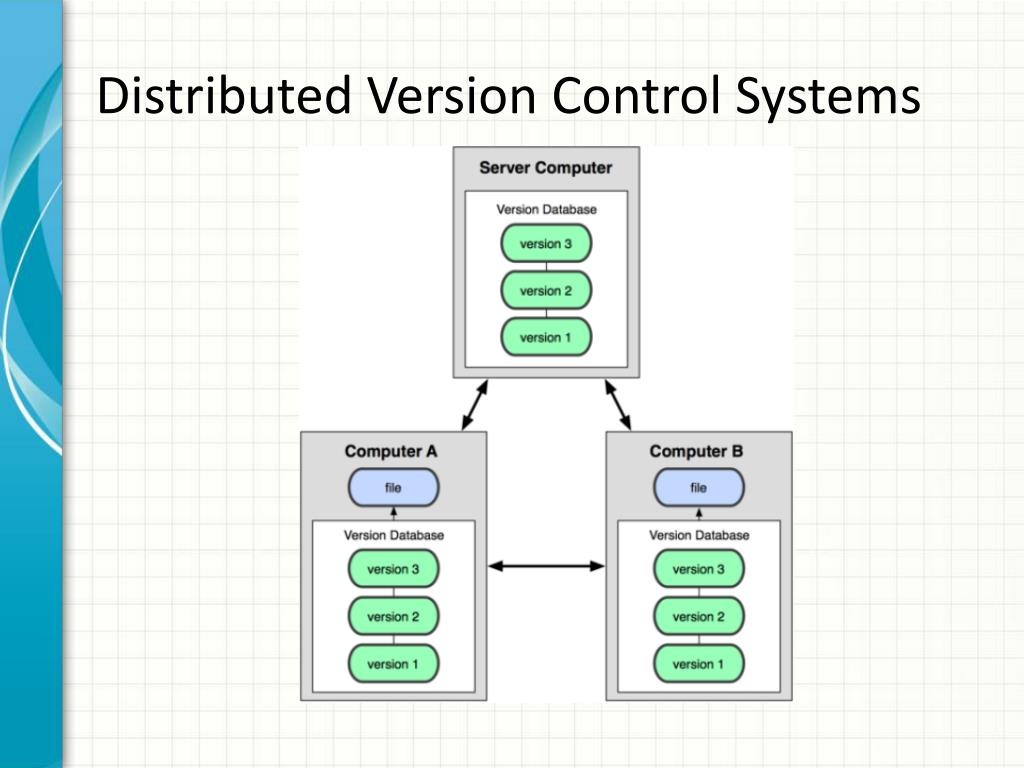 Distributed Version Control Systems

Server Computer

Version Database

version 3

version 2

version 1

Computer A

file

Version Database

version 3

version 2

version 1

Computer B

file

Version Database

version 3

version 2

version 1